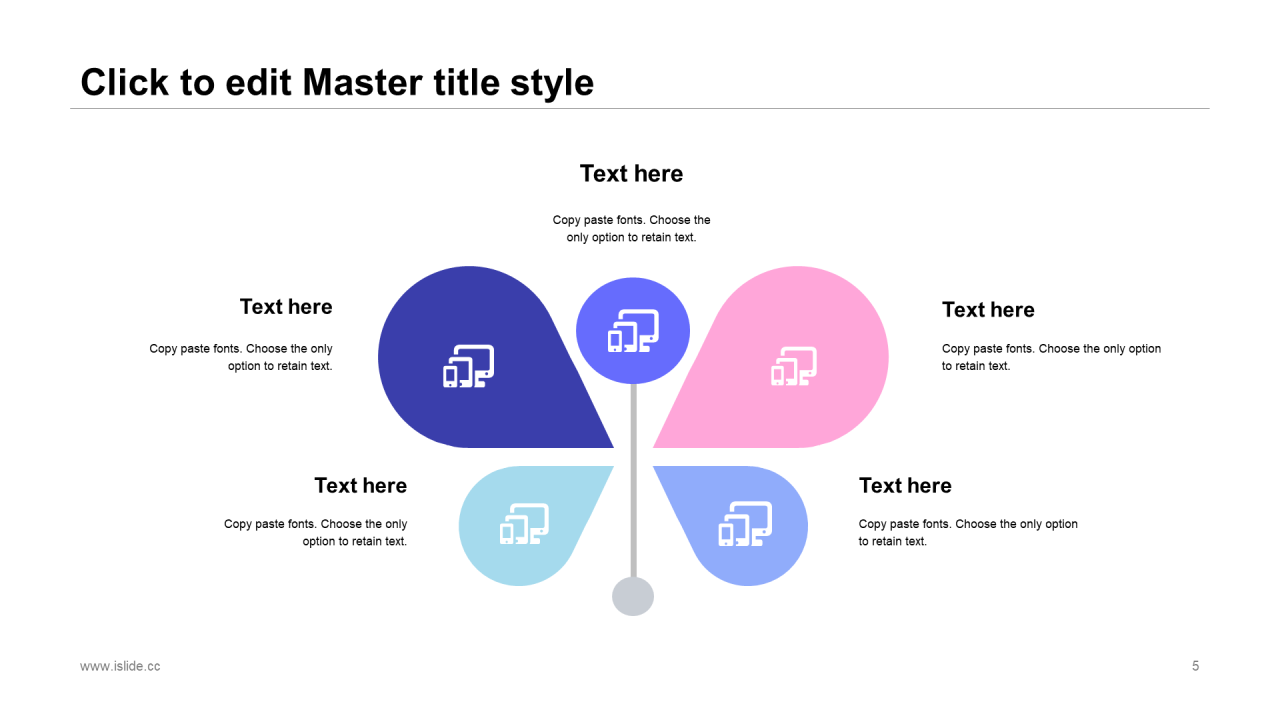 Click to edit Master title style

Text here

Copy paste fonts. Choose the only option to retain text.

Text here

Copy paste fonts. Choose the only option to retain text.

Text here

Copy paste fonts. Choose the only option to retain text.

Text here

Copy paste fonts. Choose the only option to retain text.

Text here

Copy paste fonts. Choose the only option to retain text.

www.islide.cc

5